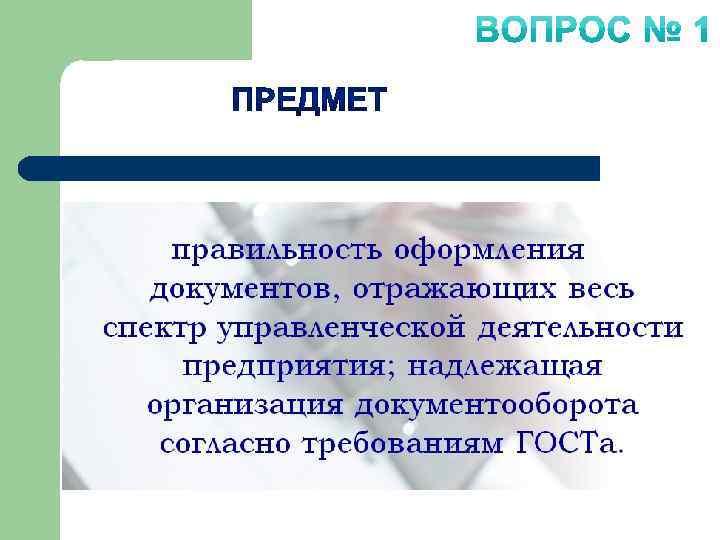 ВОПРОС № 1

ПРЕДМЕТ

правильность оформления документов, отражающих весь спектр управленческой деятельности предприятия; надлежащая организация документооборота согласно требованиям ГОСТа.